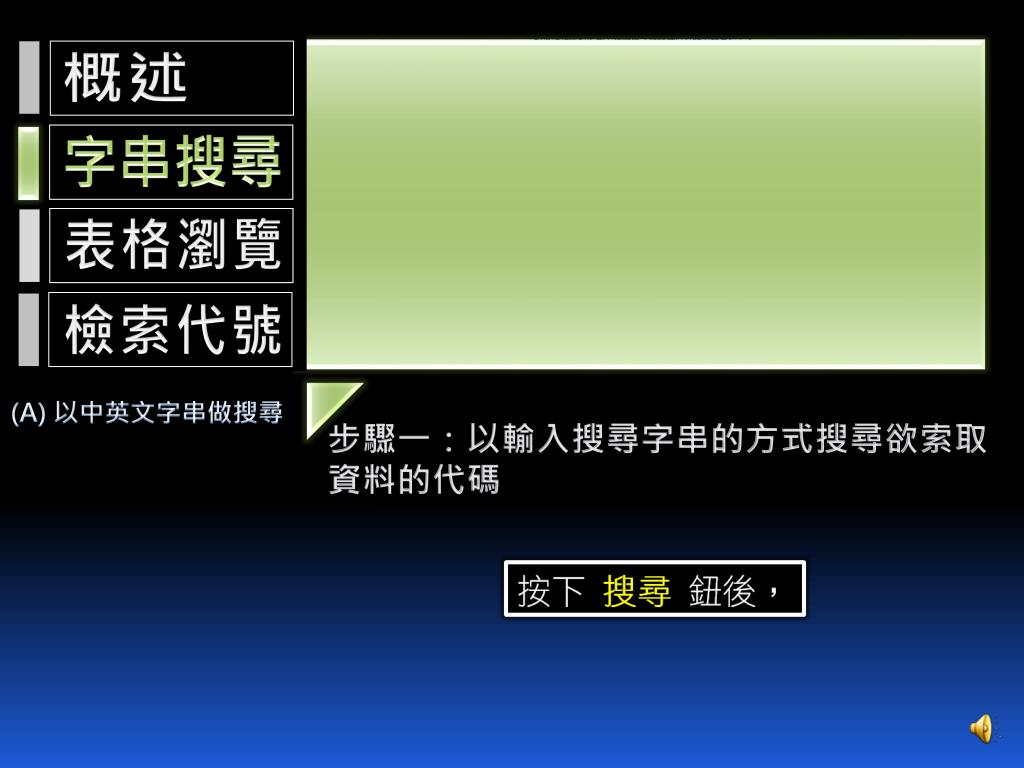 概述

字串搜尋

表格瀏覽

檢索代號

(A) 以中英文字串做搜尋

步驟一：以輸入搜尋字串的方式搜尋欲索取資料的代碼

按下 搜尋 鈕後，